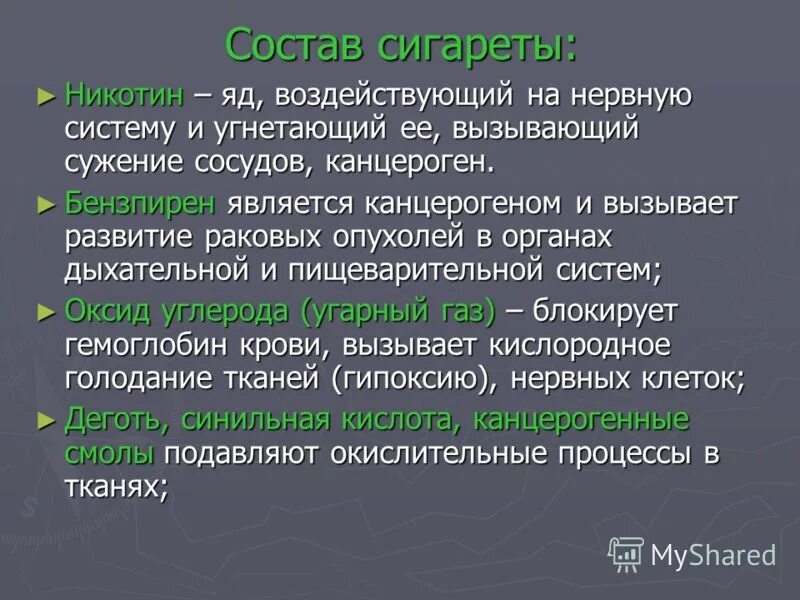 Состав сигареты:

► Никотин – яд, воздействующий на нервную систему и угнетающий ее, вызывающий сужение сосудов, канцероген.

► Бензпирен является канцерогеном и вызывает развитие раковых опухолей в органах дыхательной и пищеварительной систем;

► Оксид углерода (угарный газ) – блокирует гемоглобин крови, вызывает кислородное голодание тканей (гипоксию), нервных клеток;

► Деготь, синильная кислота, канцерогенные смолы подавляют окислительные процессы в тканях;

MyShared